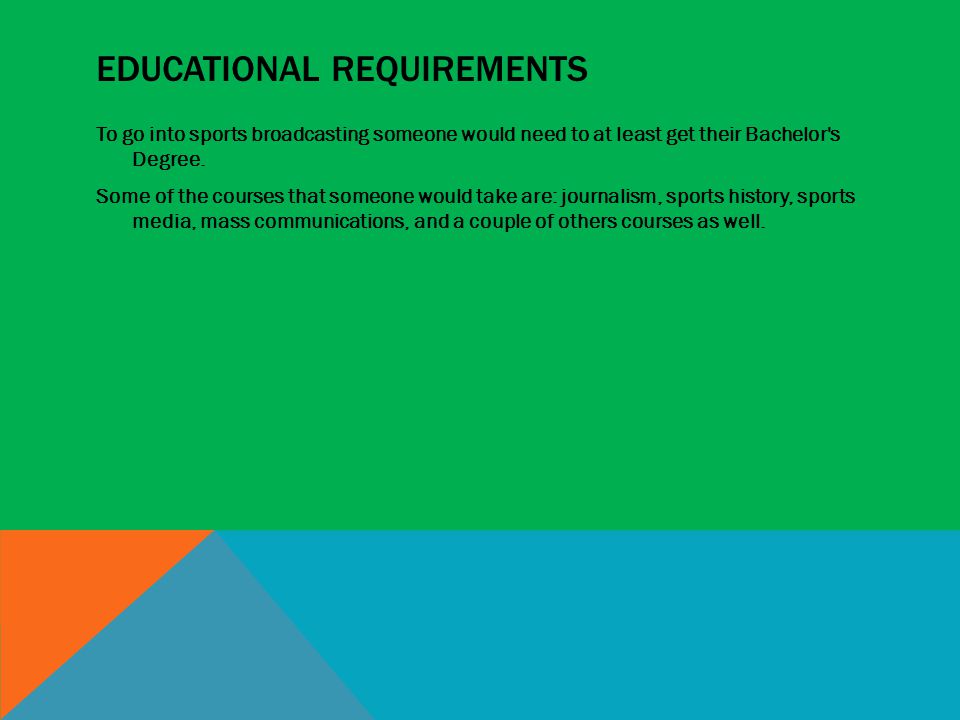 EDUCATIONAL REQUIREMENTS

To go into sports broadcasting someone would need to at least get their Bachelor's Degree.

Some of the courses that someone would take are: journalism, sports history, sports media, mass communications, and a couple of others courses as well.